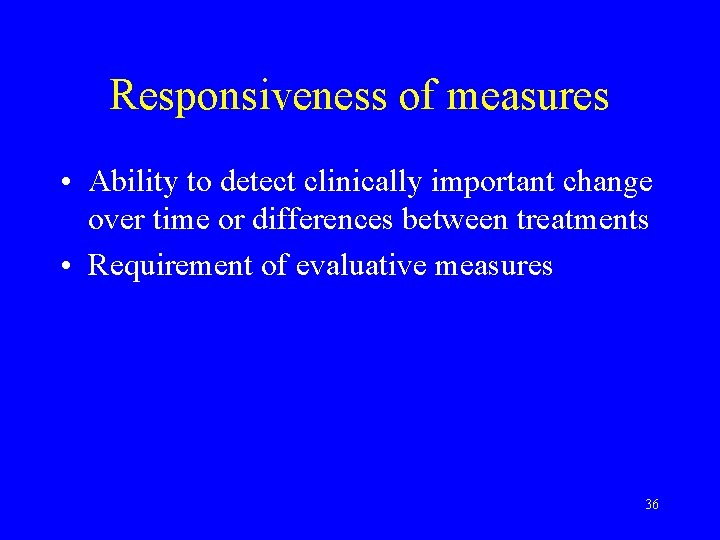 Responsiveness of measures

• Ability to detect clinically important change over time or differences between treatments

• Requirement of evaluative measures

36